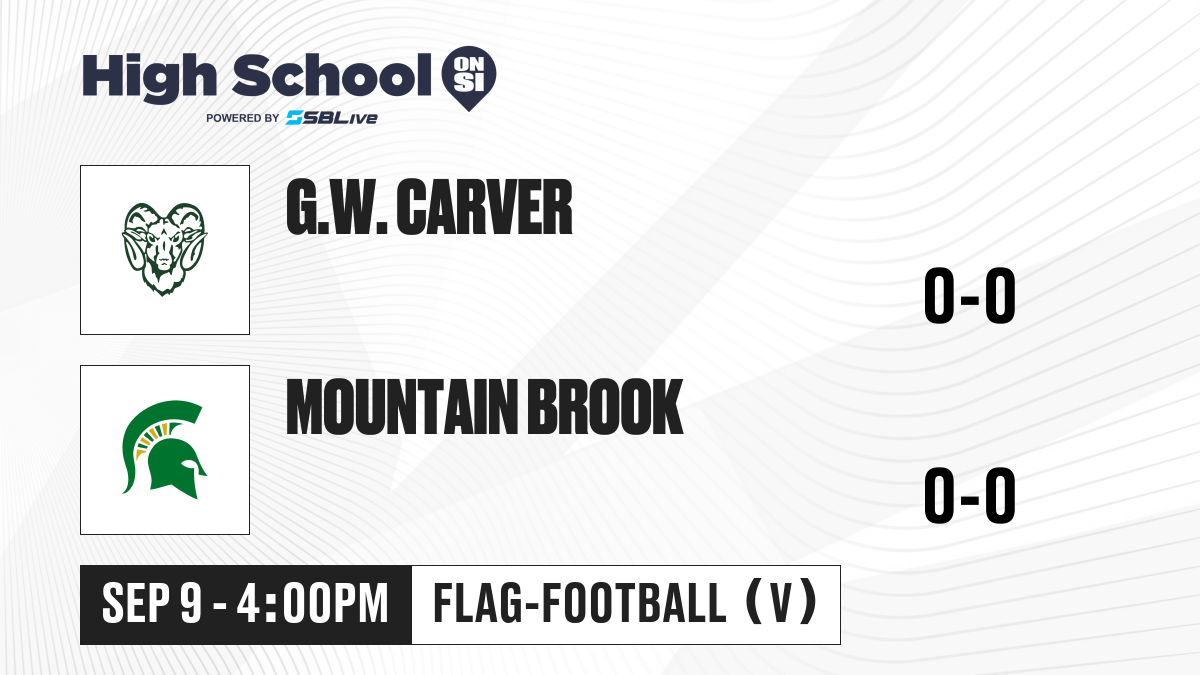 High School ON SI
POWERED BY SBLive

G.W. CARVER

0-0

MOUNTAIN BROOK

0-0

SEP 9 - 4:00PM

FLAG-FOOTBALL (V)